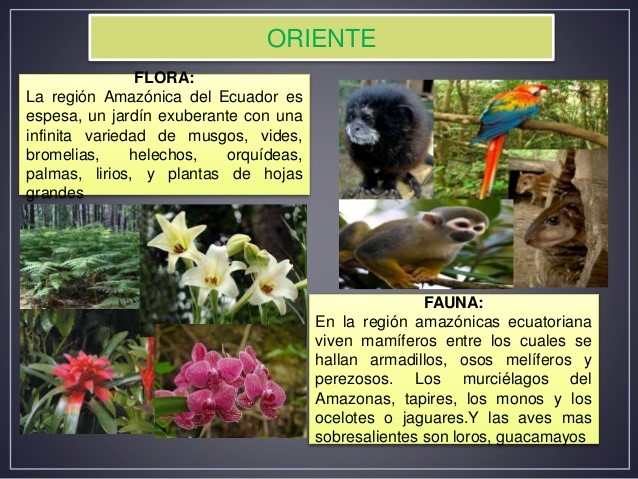 ORIENTE

FLORA:
La región Amazónica del Ecuador es espesa, un jardín exuberante con una infinita variedad de musgos, vides, bromelias, helechos, orquídeas, palmas, lirios, y plantas de hojas grandes

FAUNA:
En la región amazónicas ecuatoriana viven mamíferos entre los cuales se hallan armadillos, osos melíferos y perezosos. Los murciélagos del Amazonas, tapires, los monos y los ocelotes o jaguares.Y las aves mas sobresalientes son loros, guacamayos